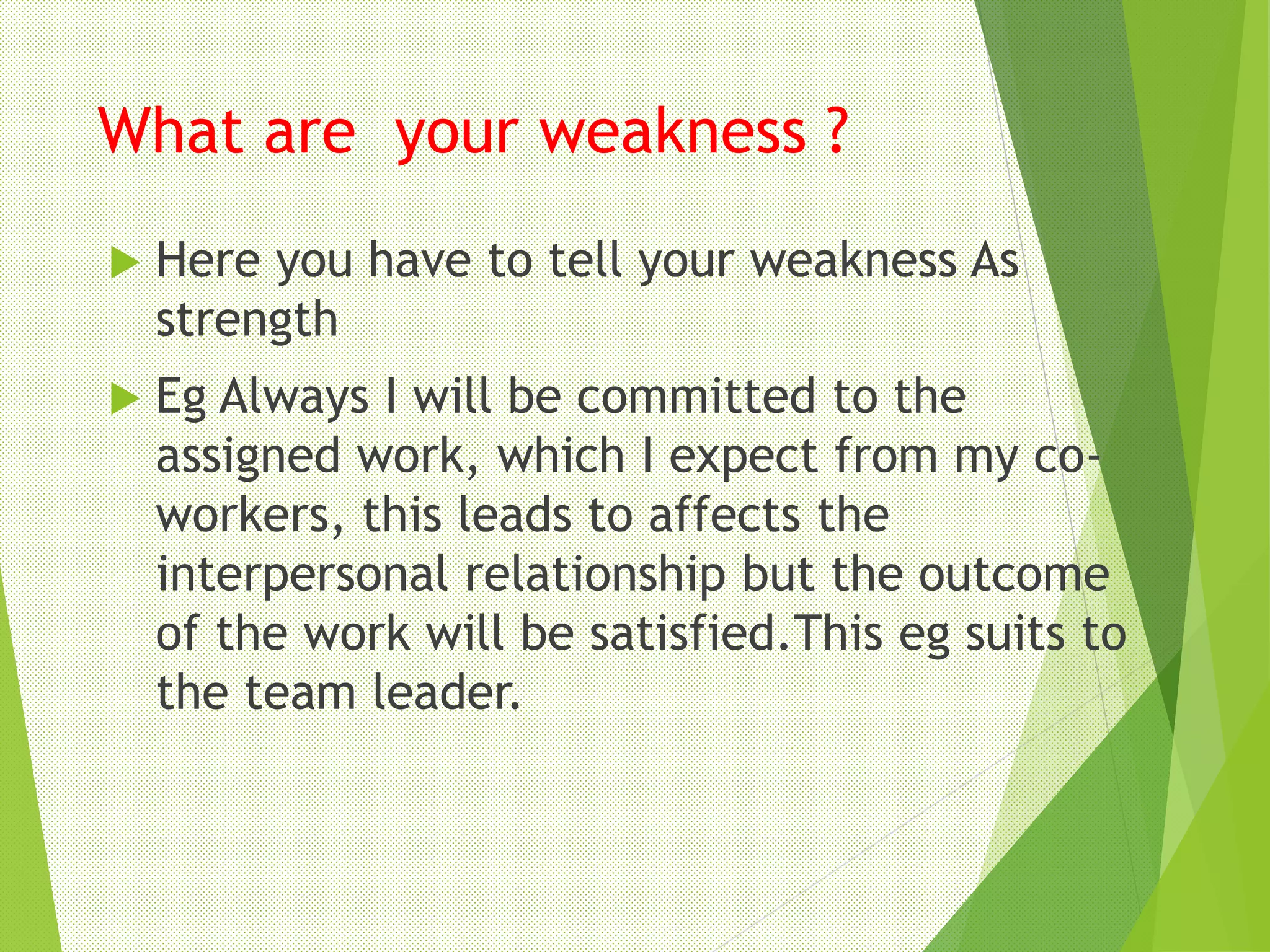 What are  your weakness ?

Here you have to tell your weakness As strength

Eg Always I will be committed to the assigned work, which I expect from my co-workers, this leads to affects the interpersonal relationship but the outcome of the work will be satisfied.This eg suits to the team leader.